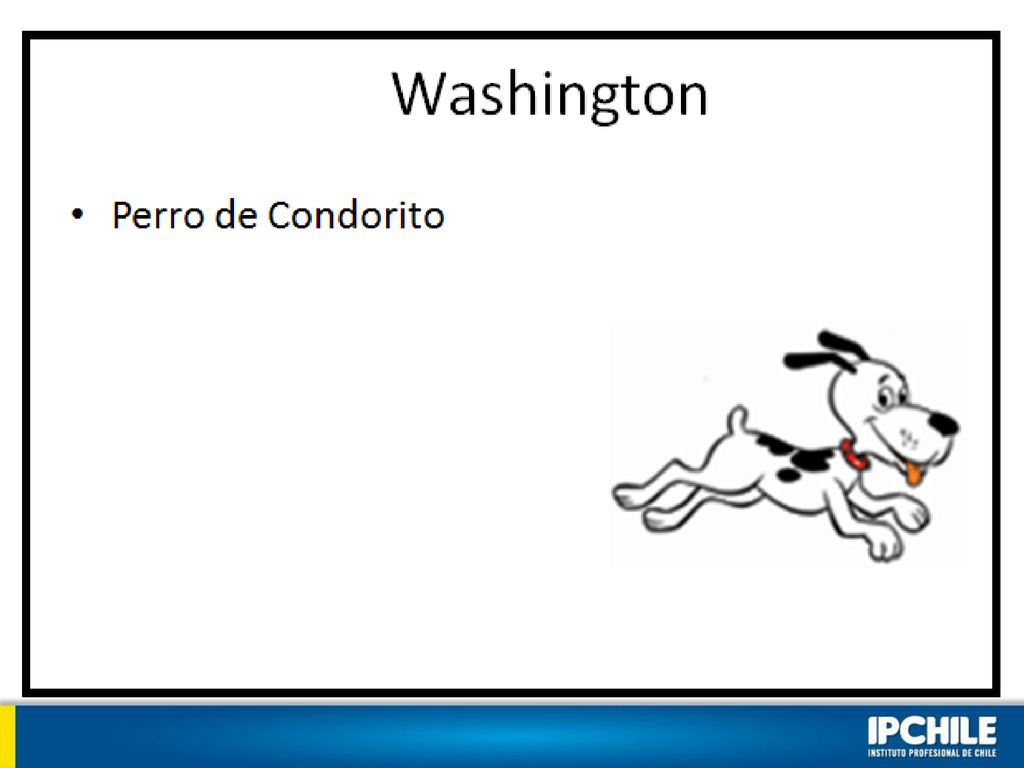 Washington

• Perro de Condorito

IPCHILE
INSTITUTO PROFESIONAL DE CHILE